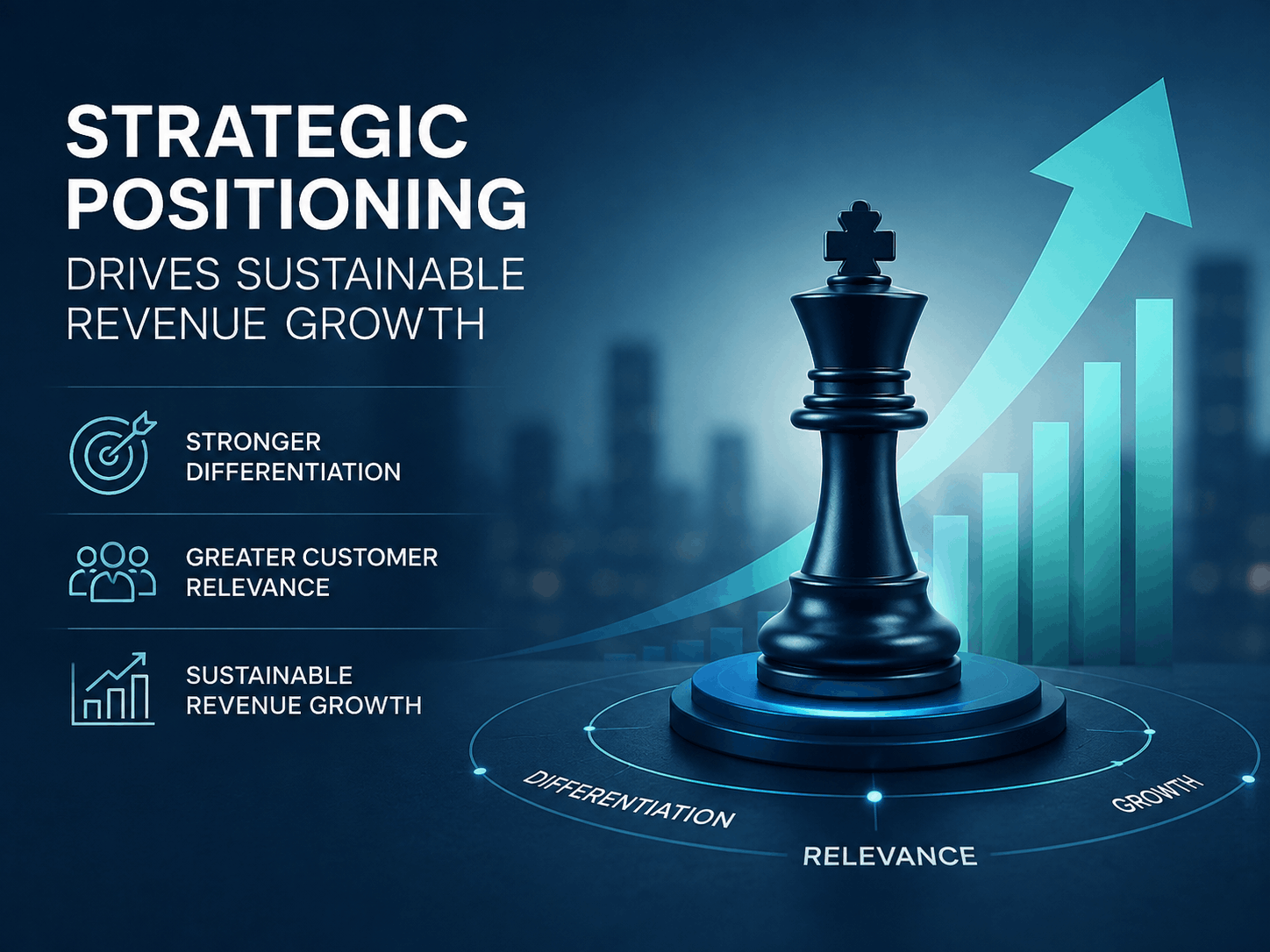 STRATEGIC POSITIONING
DRIVES SUSTAINABLE REVENUE GROWTH

STRONGER DIFFERENTIATION

GREATER CUSTOMER RELEVANCE

SUSTAINABLE REVENUE GROWTH

DIFFERENTIATION
RELEVANCE
GROWTH